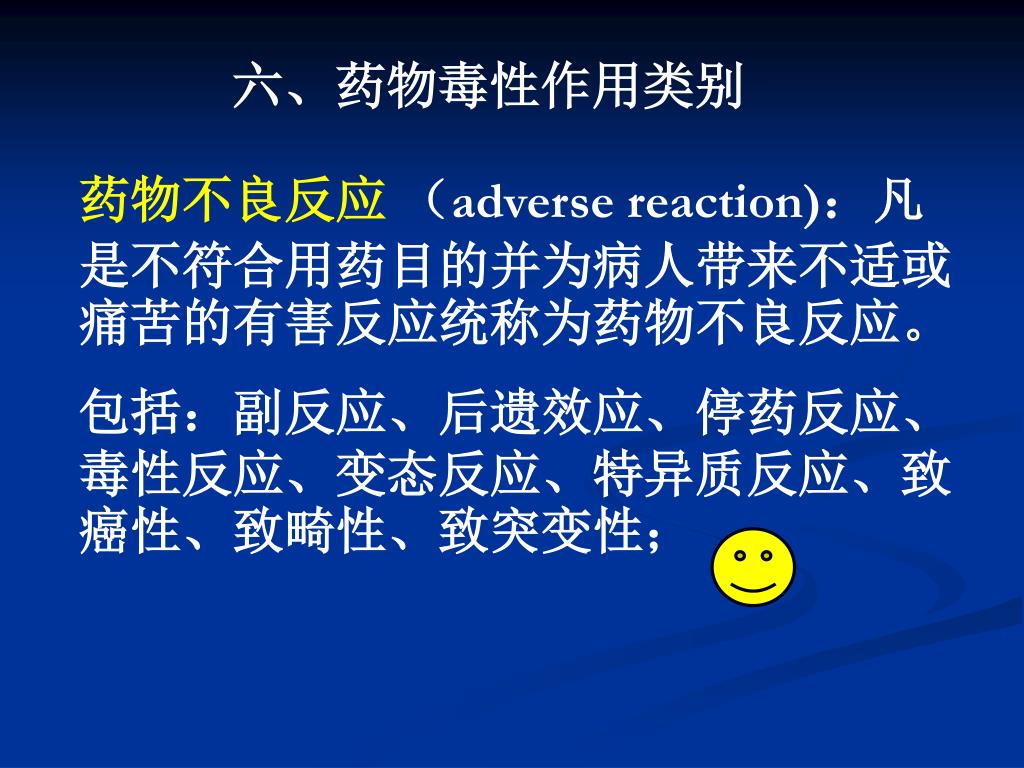 六、药物毒性作用类别

药物不良反应 （adverse reaction)：凡是不符合用药目的并为病人带来不适或痛苦的有害反应统称为药物不良反应。

包括：副反应、后遗效应、停药反应、毒性反应、变态反应、特异质反应、致癌性、致畸性、致突变性；